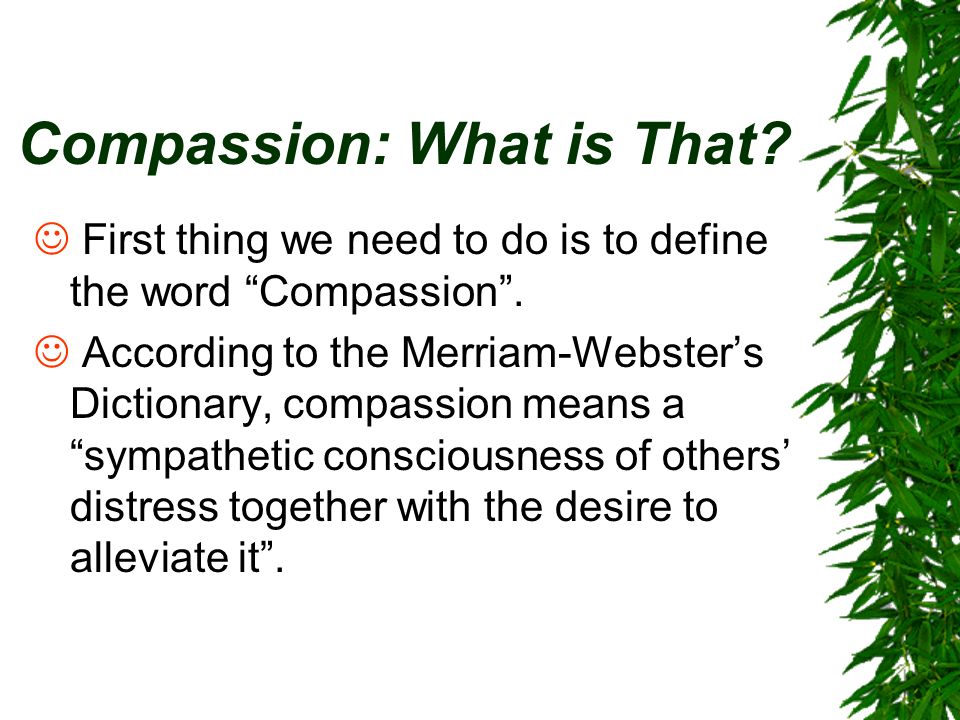 Compassion: What is That?

☺ First thing we need to do is to define the word “Compassion”.

☺ According to the Merriam-Webster’s Dictionary, compassion means a “sympathetic consciousness of others’ distress together with the desire to alleviate it”.